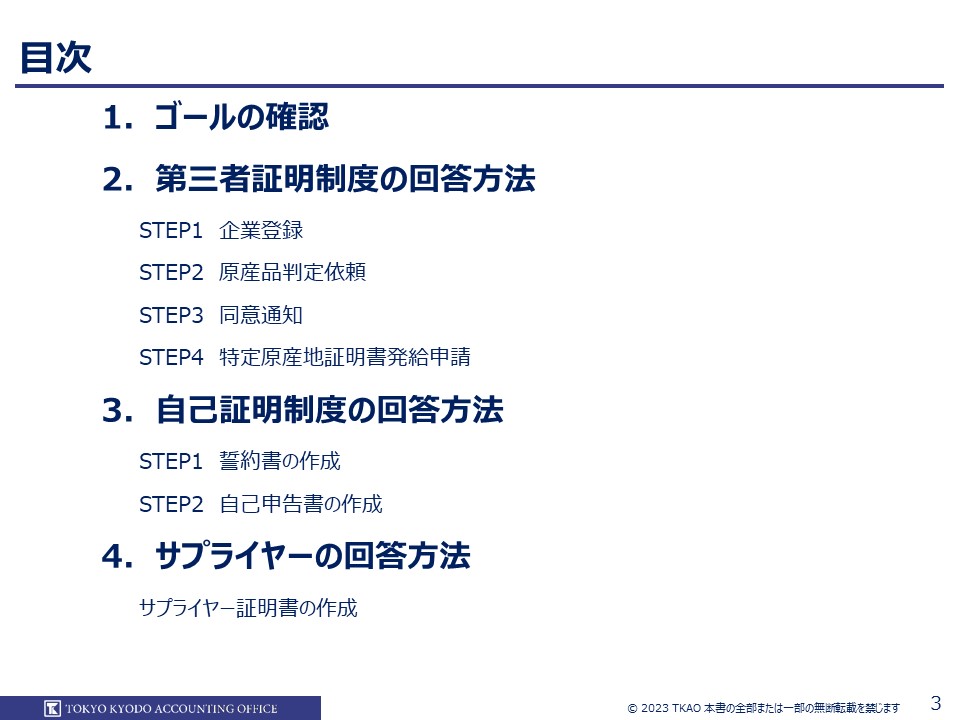 目次

1. ゴールの確認

2. 第三者証明制度の回答方法

STEP1 企業登録

STEP2 原産品判定依頼

STEP3 同意通知

STEP4 特定原産地証明書発給申請

3. 自己証明制度の回答方法

STEP1 誓約書の作成

STEP2 自己申告書の作成

4. サプライヤーの回答方法

サプライヤー証明書の作成

TOKYO KYODO ACCOUNTING OFFICE

© 2023 TKAO 本書の全部または一部の無断転載を禁じます

3